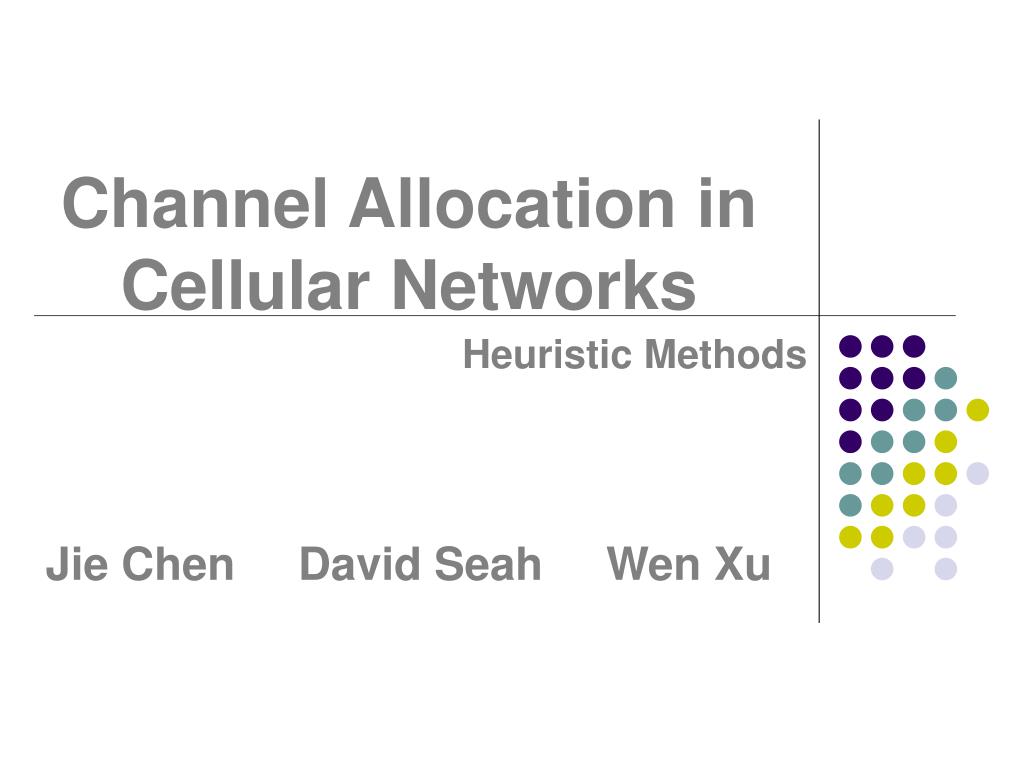 Channel Allocation in Cellular Networks

Heuristic Methods

Jie Chen David Seah Wen Xu